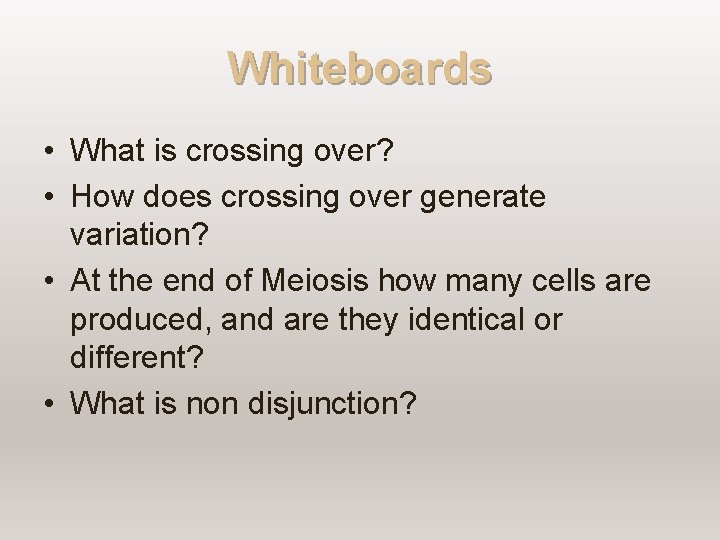 Whiteboards

• What is crossing over?
• How does crossing over generate variation?
• At the end of Meiosis how many cells are produced, and are they identical or different?
• What is non disjunction?